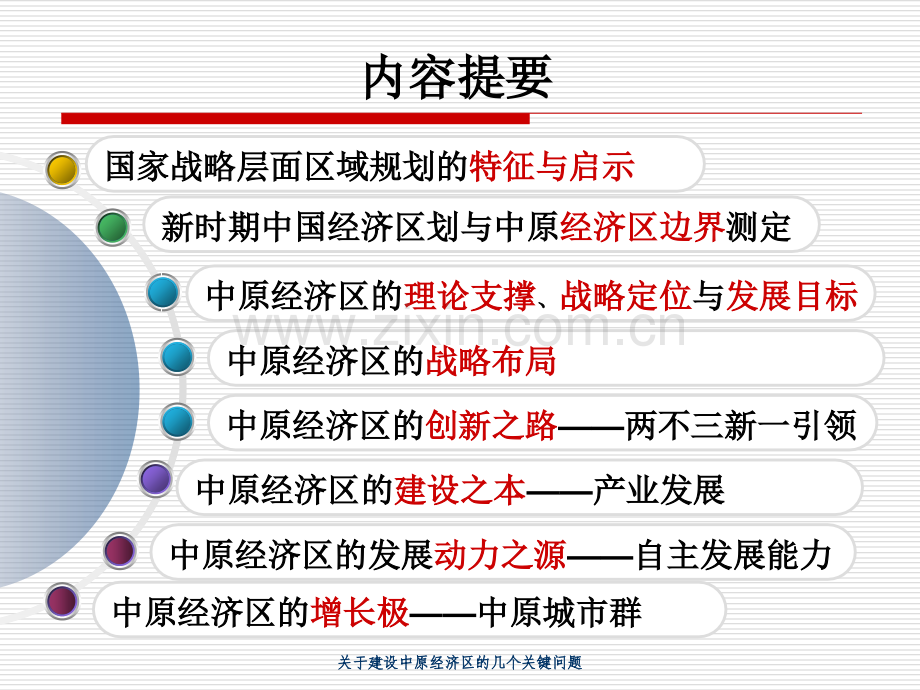 内容提要

国家战略层面区域规划的特征与启示

新时期中国经济区划与中原经济区边界测定

中原经济区的理论支撑、战略定位与发展目标

中原经济区的战略布局

中原经济区的创新之路——两不三新一引领

中原经济区的建设之本——产业发展

中原经济区的发展动力之源——自主发展能力

中原经济区的增长极——中原城市群

关于建设中原经济区的几个关键问题

www.zixin.com.cn